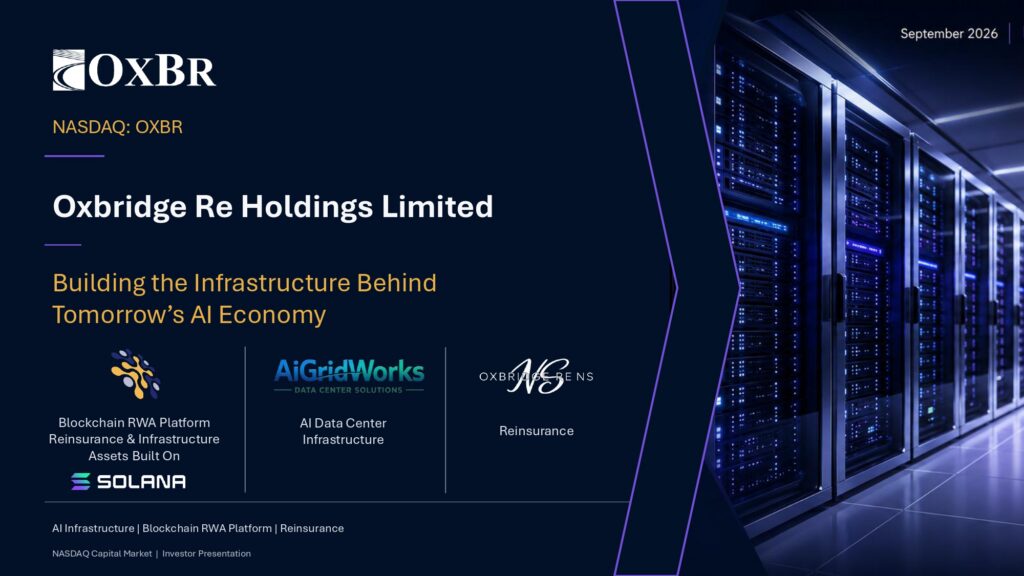 September 2026

OXBR

NASDAQ: OXBR

Oxbridge Re Holdings Limited

Building the Infrastructure Behind Tomorrow's AI Economy

Blockchain RWA Platform Reinsurance & Infrastructure Assets Built On

SOLANA

AiGridWorks
DATA CENTER SOLUTIONS

AI Data Center Infrastructure

OXBRIDGE RE NS

Reinsurance

AI Infrastructure | Blockchain RWA Platform | Reinsurance

NASDAQ Capital Market | Investor Presentation